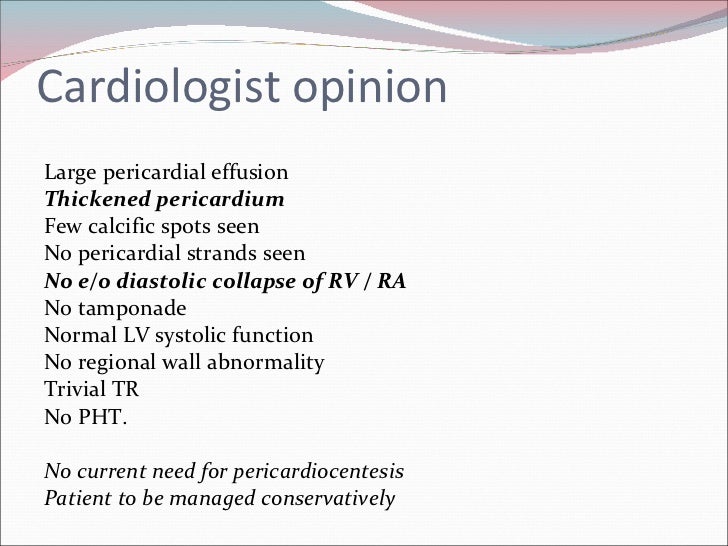 Cardiologist opinion

Large pericardial effusion
Thickened pericardium
Few calcific spots seen
No pericardial strands seen
No e/o diastolic collapse of RV / RA
No tamponade
Normal LV systolic function
No regional wall abnormality
Trivial TR
No PHT.

No current need for pericardiocentesis
Patient to be managed conservatively